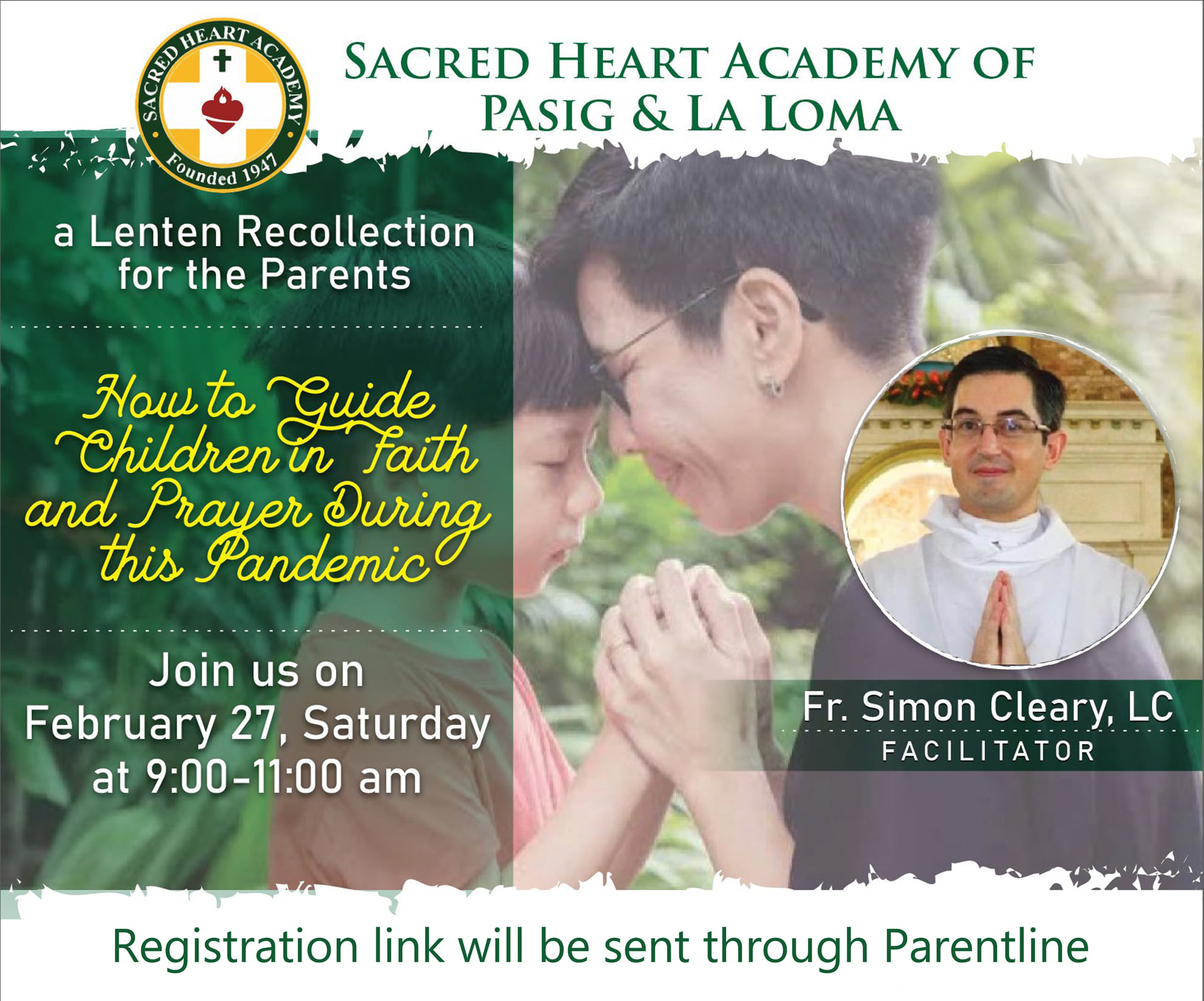 SACRED HEART ACADEMY
Founded 1947

SACRED HEART ACADEMY OF PASIG & LA LOMA

a Lenten Recollection for the Parents

How to Guide Children in Faith and Prayer During this Pandemic

Join us on February 27, Saturday at 9:00-11:00 am

Fr. Simon Cleary, LC
FACILITATOR

Registration link will be sent through Parentline